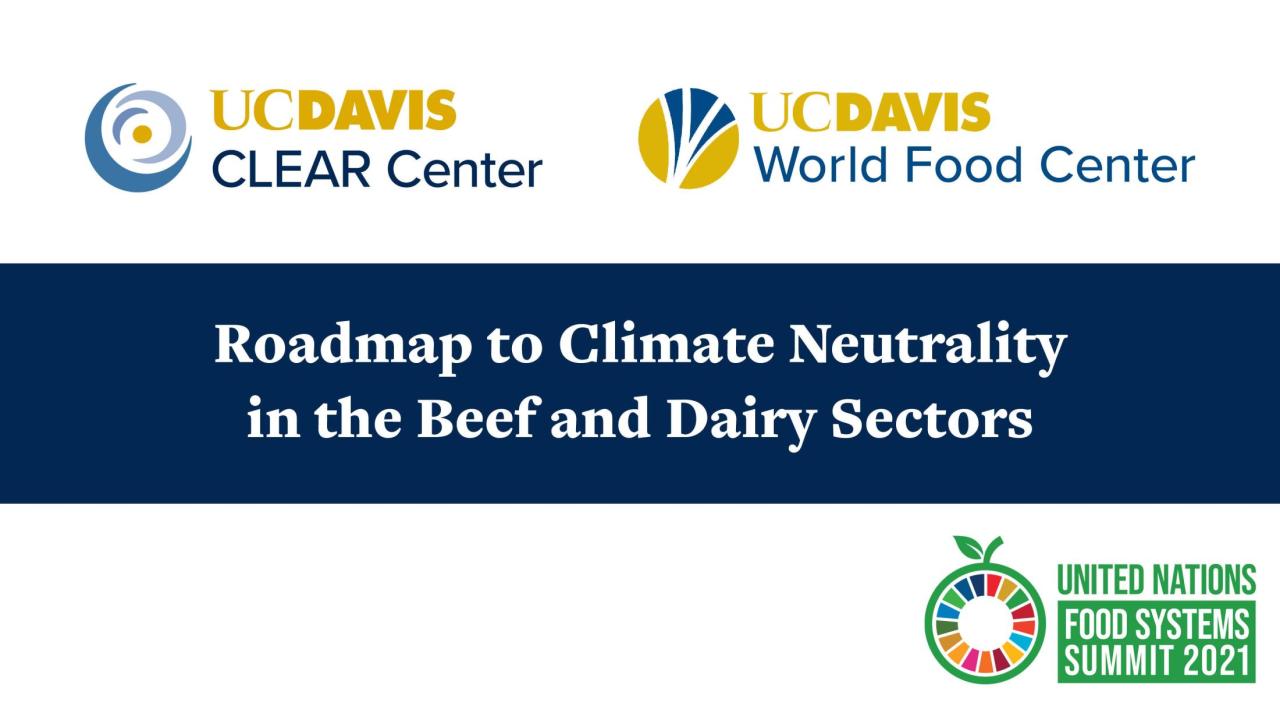 UCDAVIS
CLEAR Center

UCDAVIS
World Food Center

Roadmap to Climate Neutrality in the Beef and Dairy Sectors

UNITED NATIONS
FOOD SYSTEMS
SUMMIT 2021